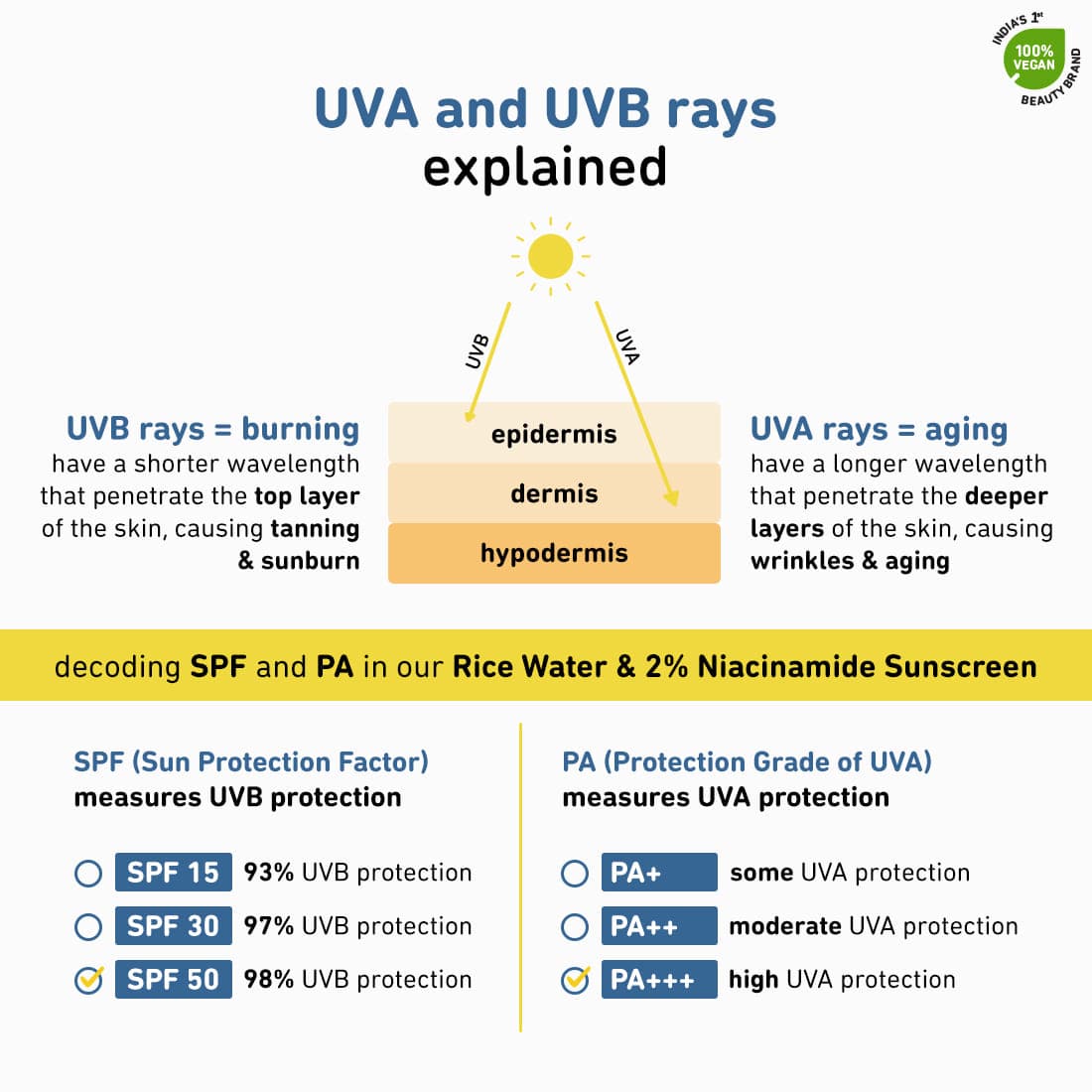 INDIA'S 1st 100% VEGAN BEAUTY BRAND

UVA and UVB rays explained

UVB

UVA

UVB rays = burning
have a shorter wavelength that penetrate the top layer of the skin, causing tanning & sunburn

epidermis

dermis

hypodermis

UVA rays = aging
have a longer wavelength that penetrate the deeper layers of the skin, causing wrinkles & aging

decoding SPF and PA in our Rice Water & 2% Niacinamide Sunscreen

SPF (Sun Protection Factor)
measures UVB protection

SPF 15 93% UVB protection

SPF 30 97% UVB protection

SPF 50 98% UVB protection

PA (Protection Grade of UVA)
measures UVA protection

PA+ some UVA protection

PA++ moderate UVA protection

PA+++ high UVA protection